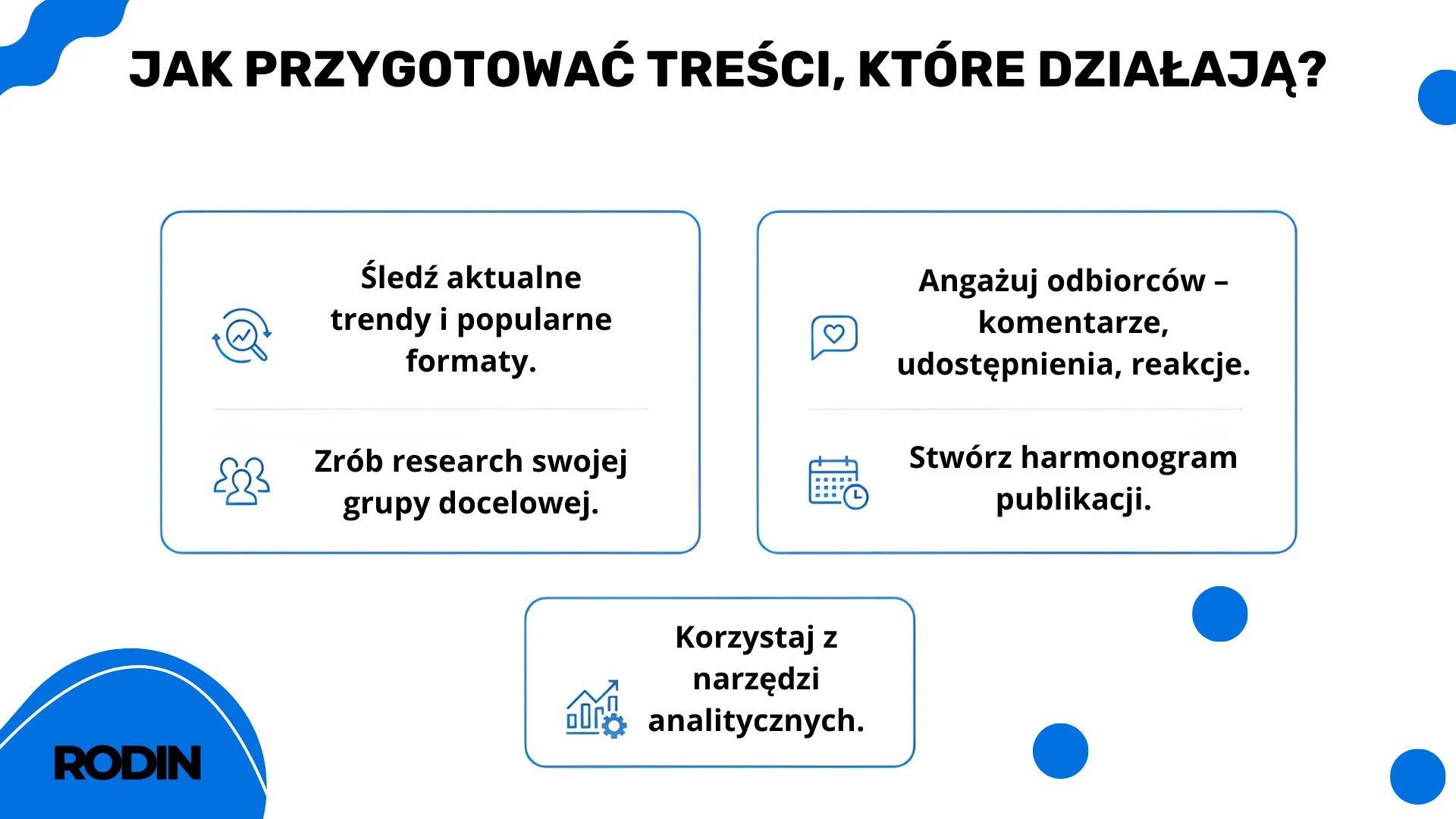 JAK PRZYGOTOWAĆ TREŚCI, KTÓRE DZIAŁAJĄ?

Śledź aktualne trendy i popularne formaty.

Zrób research swojej grupy docelowej.

Angażuj odbiorców – komentarze, udostępnienia, reakcje.

Stwórz harmonogram publikacji.

Korzystaj z narzędzi analitycznych.

RODIN